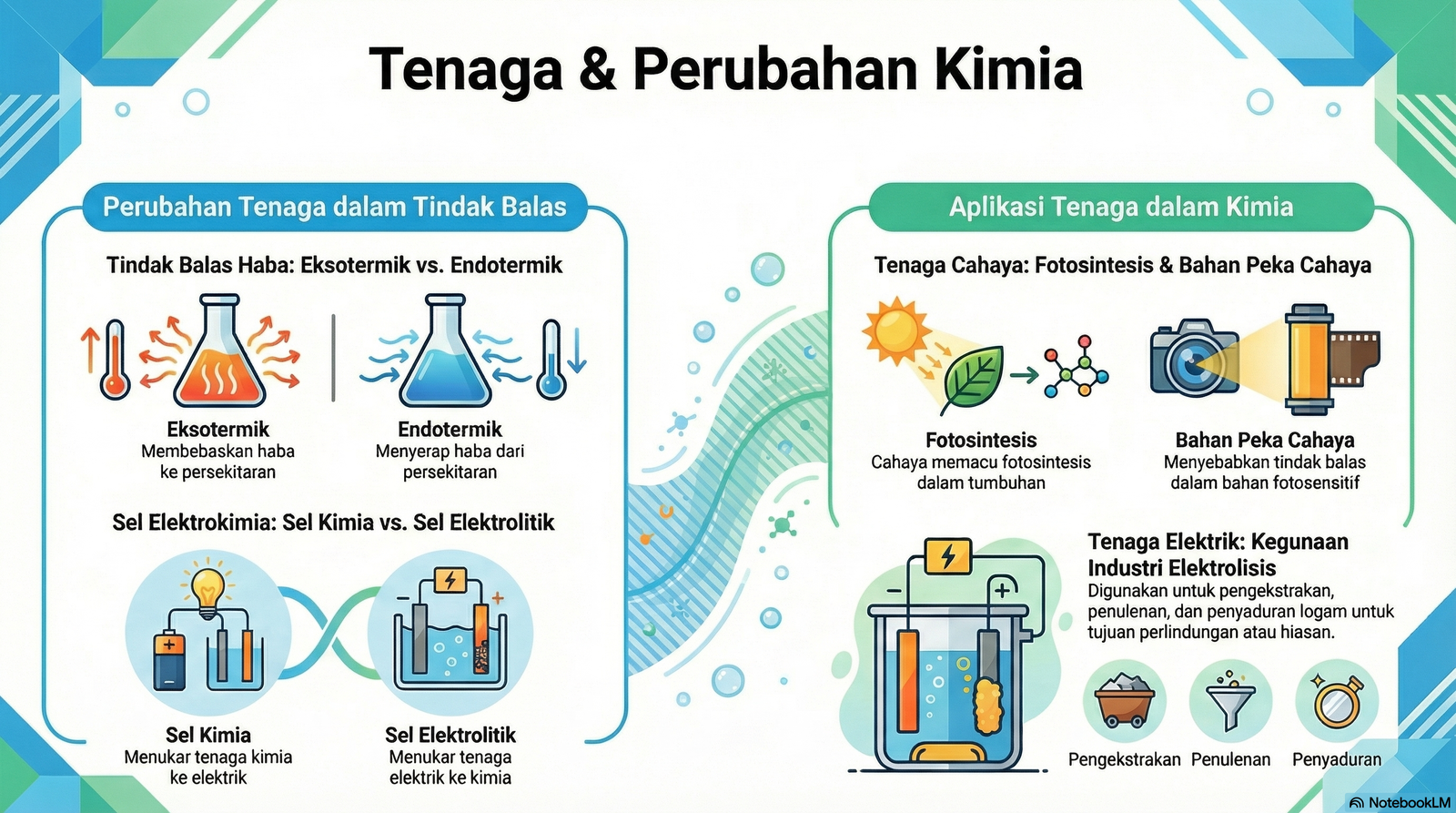 Tenaga & Perubahan Kimia

Perubahan Tenaga dalam Tindak Balas

Tindak Balas Haba: Eksotermik vs. Endotermik

Eksotermik
Membebaskan haba ke persekitaran

Endotermik
Menyerap haba dari persekitaran

Sel Elektrokimia: Sel Kimia vs. Sel Elektrolitik

Sel Kimia
Menukar tenaga kimia ke elektrik

Sel Elektrolitik
Menukar tenaga elektrik ke kimia

Aplikasi Tenaga dalam Kimia

Tenaga Cahaya: Fotosintesis & Bahan Peka Cahaya

Fotosintesis
Cahaya memacu fotosintesis dalam tumbuhan

Bahan Peka Cahaya
Menyebabkan tindak balas dalam bahan fotosensitif

Tenaga Elektrik: Kegunaan Industri Elektrolisis
Digunakan untuk pengekstrakan, penulenan, dan penyaduran logam untuk tujuan perlindungan atau hiasan.

Pengekstrakan Penulenan Penyaduran

NotebookLM